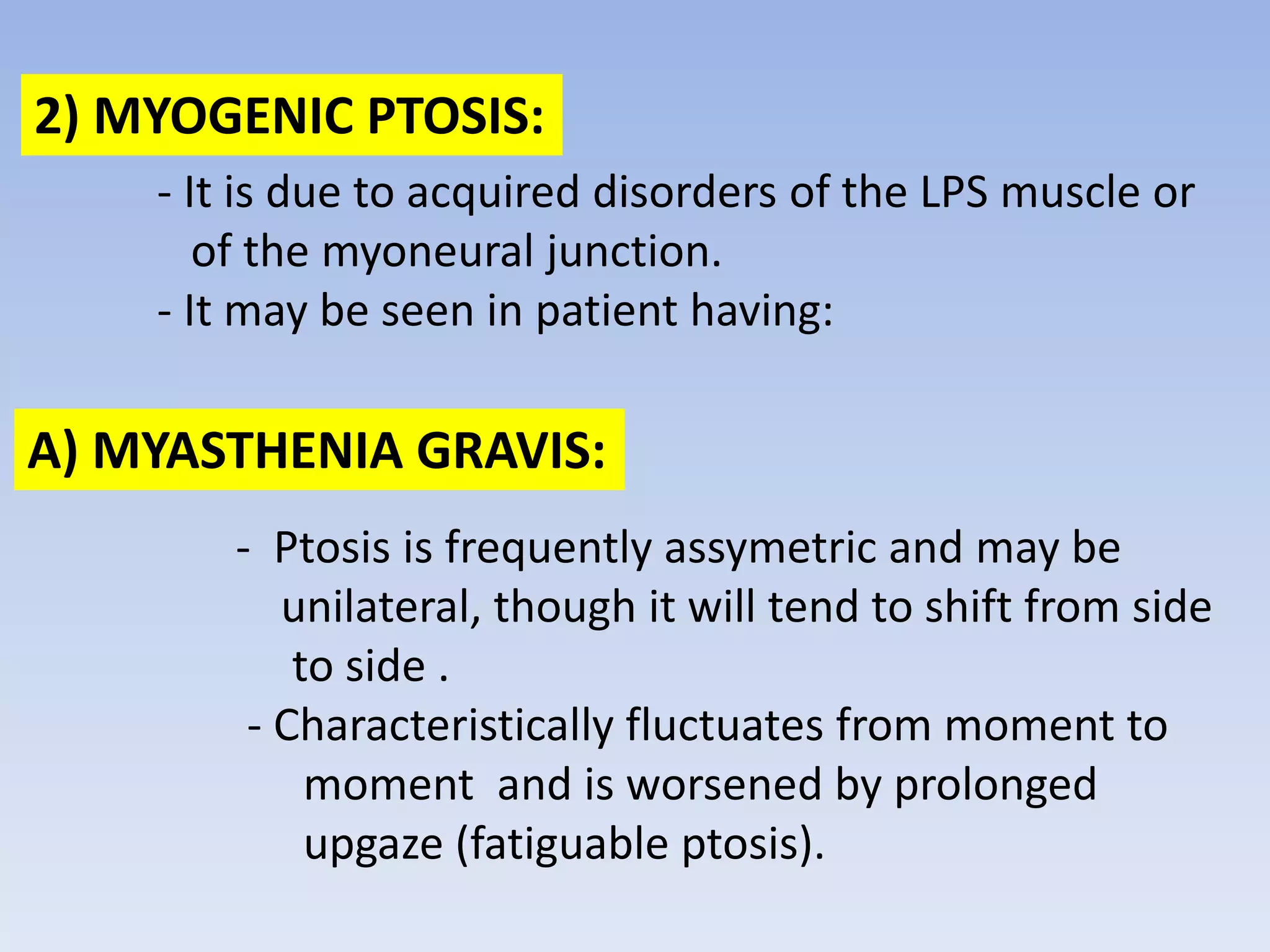 2) MYOGENIC PTOSIS:

- It is due to acquired disorders of the LPS muscle or of the myoneural junction.
- It may be seen in patient having:

A) MYASTHENIA GRAVIS:

- Ptosis is frequently assymetric and may be unilateral, though it will tend to shift from side to side .
- Characteristically fluctuates from moment to moment and is worsened by prolonged upgaze (fatiguable ptosis).